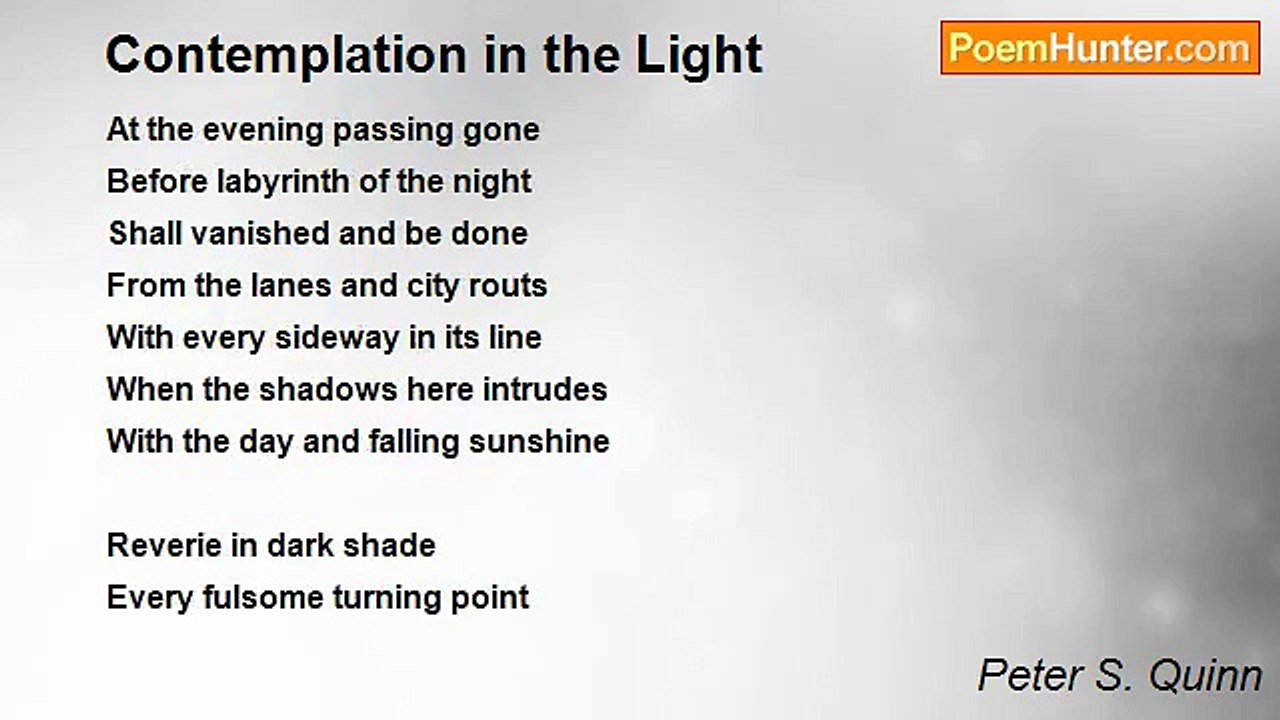 Contemplation in the Light

PoemHunter.com

At the evening passing gone
Before labyrinth of the night
Shall vanished and be done
From the lanes and city routs
With every sideway in its line
When the shadows here intrudes
With the day and falling sunshine

Reverie in dark shade
Every fulsome turning point

Peter S. Quinn